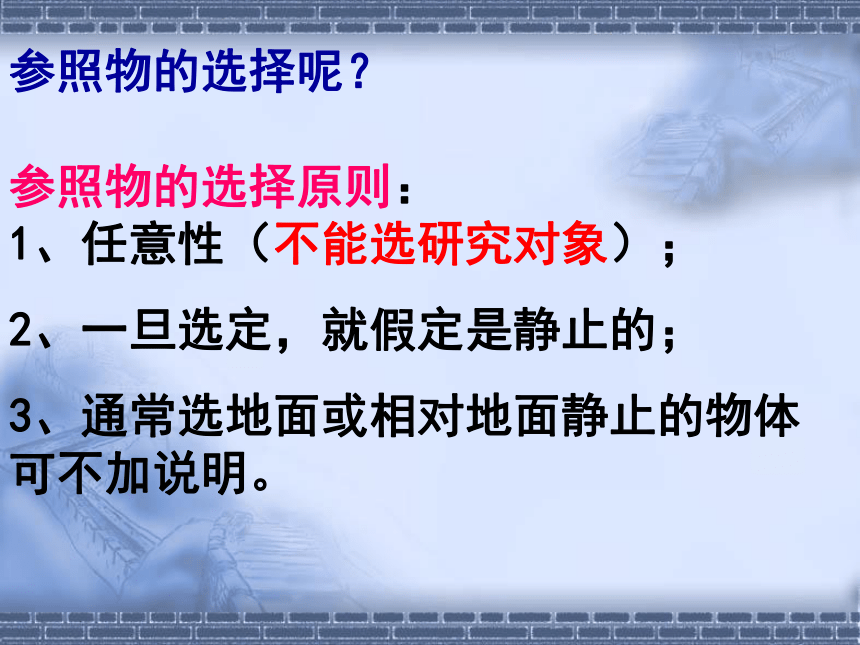 参照物的选择呢？

参照物的选择原则：
1、任意性（不能选研究对象）；

2、一旦选定，就假定是静止的；

3、通常选地面或相对地面静止的物体可不加说明。